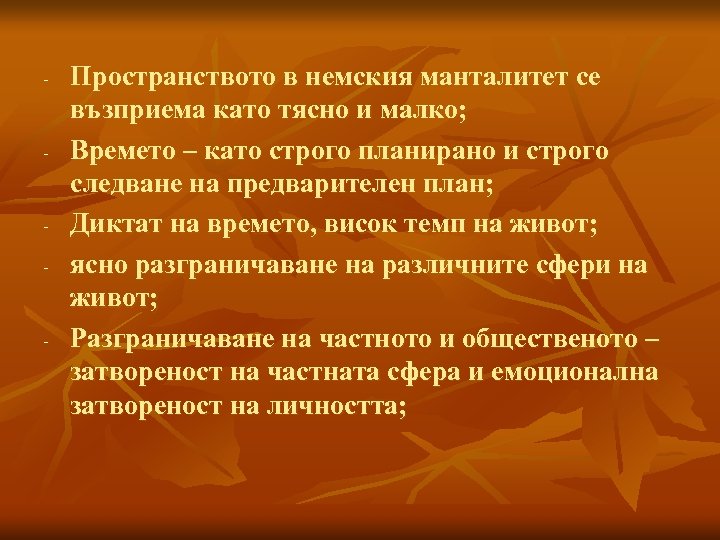 - Пространството в немския манталитет се възприема като тясно и малко;
- Времето – като строго планирано и строго следване на предварителен план;
- Диктат на времето, висок темп на живот;
- ясно разграничаване на различните сфери на живот;
- Разграничаване на частното и общественото – затвореност на частната сфера и емоционална затвореност на личността;